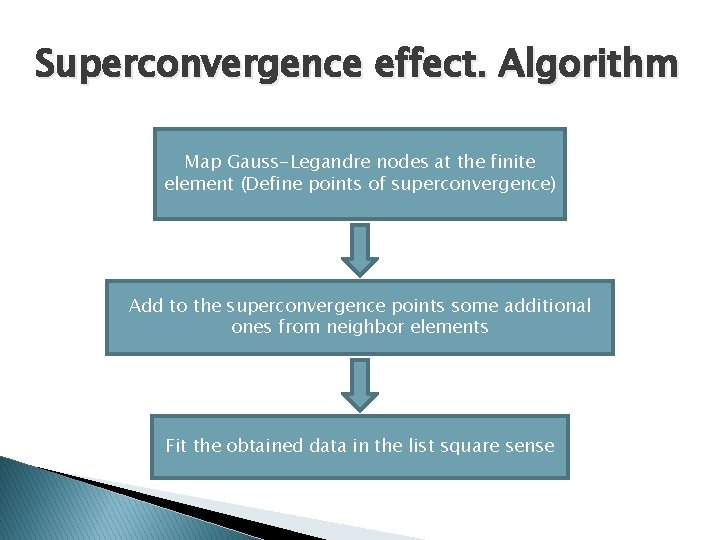 Superconvergence effect. Algorithm

Map Gauss-Legandre nodes at the finite element (Define points of superconvergence)

Add to the superconvergence points some additional ones from neighbor elements

Fit the obtained data in the list square sense